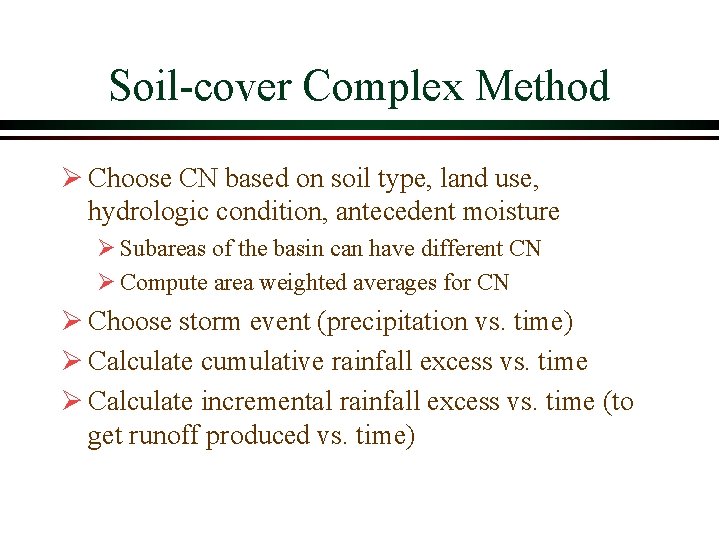 Soil-cover Complex Method

➢ Choose CN based on soil type, land use, hydrologic condition, antecedent moisture

➢ Subareas of the basin can have different CN

➢ Compute area weighted averages for CN

➢ Choose storm event (precipitation vs. time)

➢ Calculate cumulative rainfall excess vs. time

➢ Calculate incremental rainfall excess vs. time (to get runoff produced vs. time)